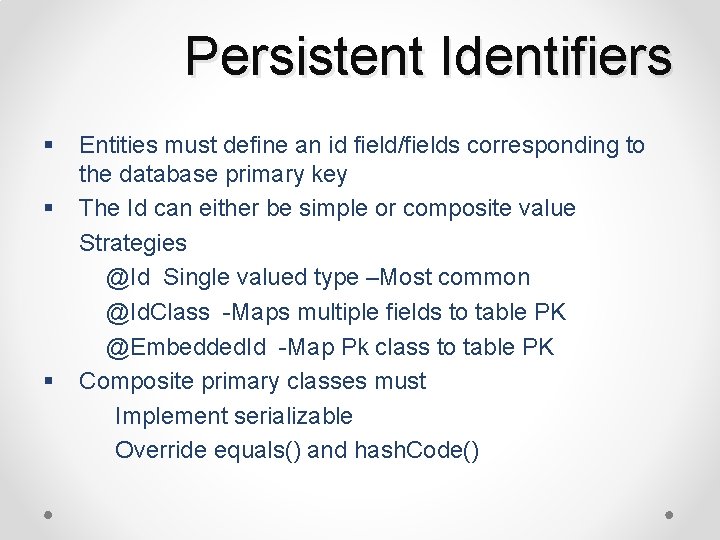 Persistent Identifiers

▪ Entities must define an id field/fields corresponding to the database primary key

▪ The Id can either be simple or composite value

Strategies

@Id Single valued type –Most common

@IdClass -Maps multiple fields to table PK

@EmbeddedId -Map Pk class to table PK

▪ Composite primary classes must

Implement serializable

Override equals() and hashCode()